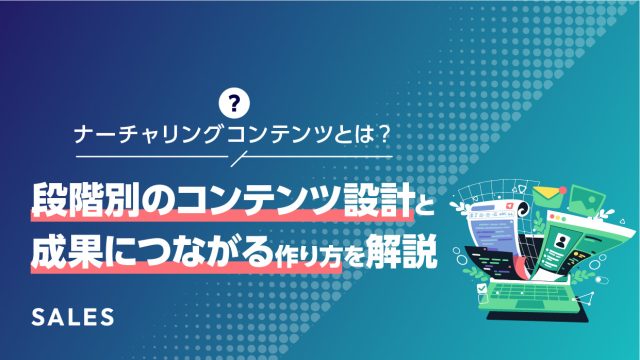 ?
ナーチャリングコンテンツとは？

段階別のコンテンツ設計と
成果につながる作り方を解説

SALES